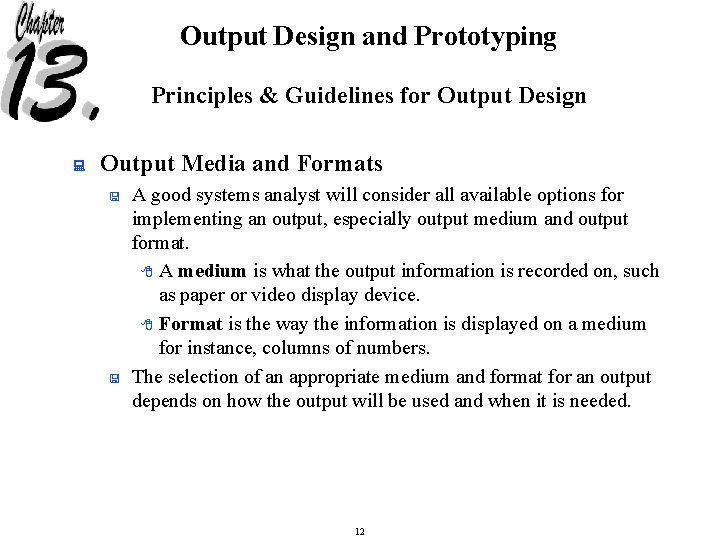 Chapter 13.

Output Design and Prototyping

Principles & Guidelines for Output Design

Output Media and Formats

A good systems analyst will consider all available options for implementing an output, especially output medium and output format.

A **medium** is what the output information is recorded on, such as paper or video display device.

**Format** is the way the information is displayed on a medium for instance, columns of numbers.

The selection of an appropriate medium and format for an output depends on how the output will be used and when it is needed.

12